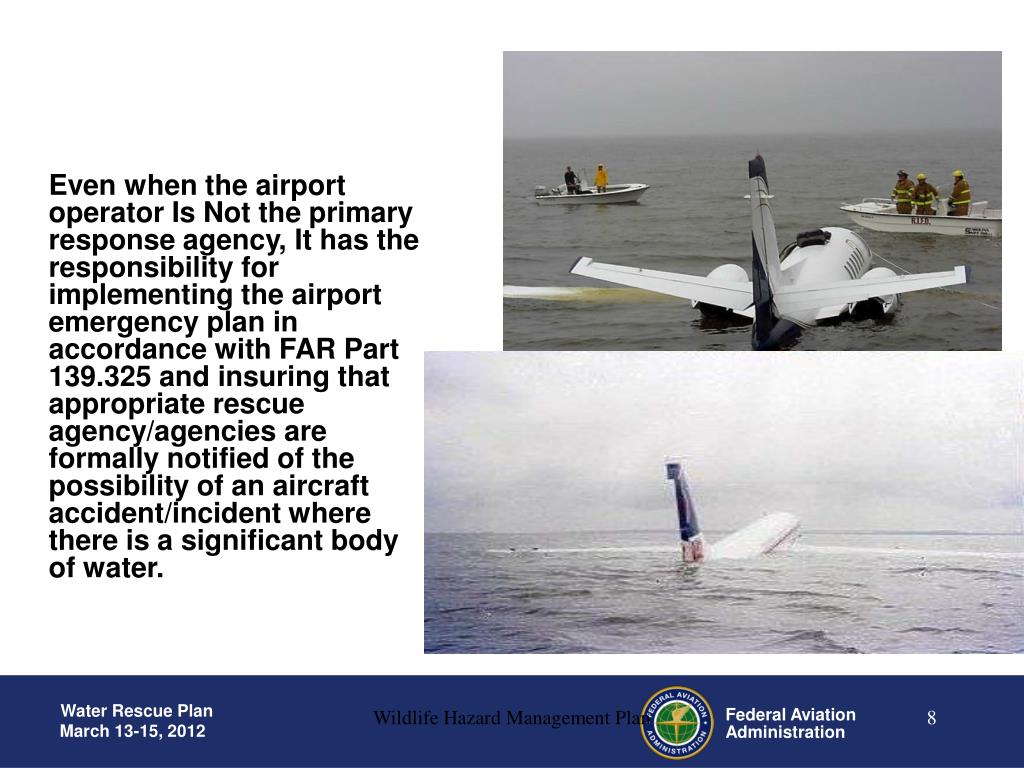 Even when the airport operator Is Not the primary response agency, It has the responsibility for implementing the airport emergency plan in accordance with FAR Part 139.325 and insuring that appropriate rescue agency/agencies are formally notified of the possibility of an aircraft accident/incident where there is a significant body of water.

Water Rescue Plan
March 13-15, 2012

Wildlife Hazard Management Plan

FEDERAL AVIATION ADMINISTRATION

Federal Aviation Administration

8